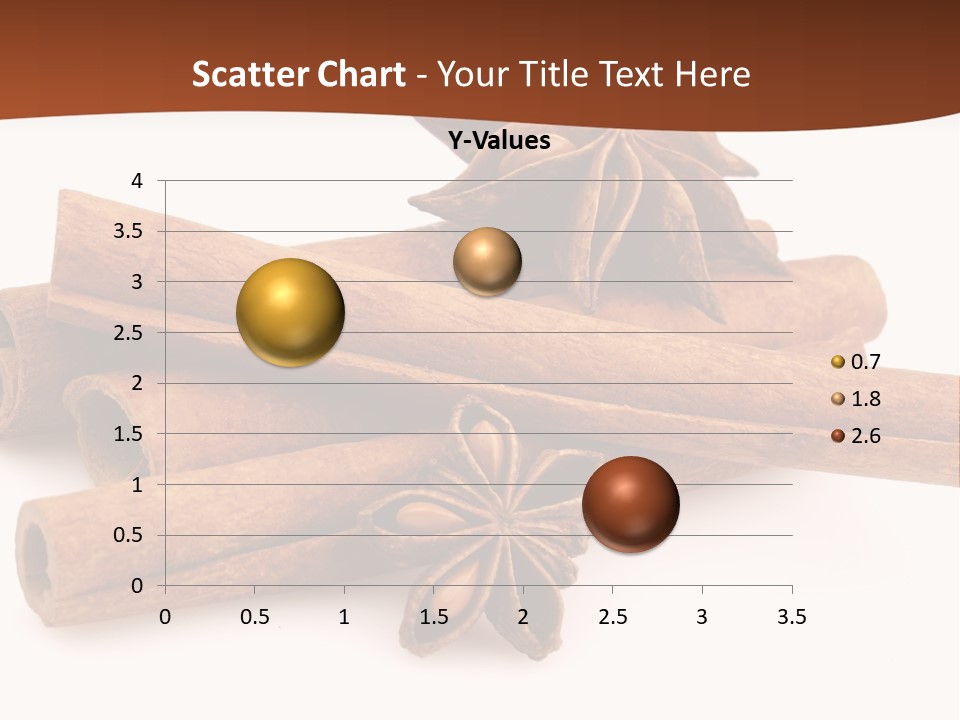 Scatter Chart - Your Title Text Here

Y-Values

4
3.5
3
2.5
2
1.5
1
0.5
0

0 0.5 1 1.5 2 2.5 3 3.5

0.7
1.8
2.6